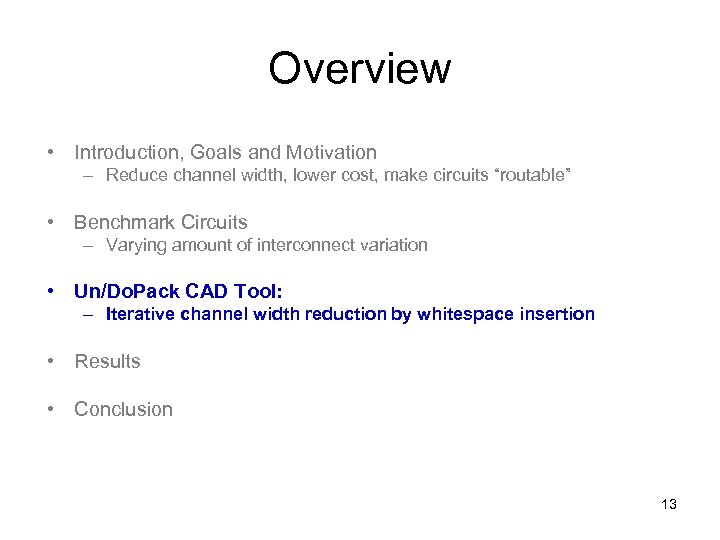 Overview

• Introduction, Goals and Motivation
– Reduce channel width, lower cost, make circuits “routable”

• Benchmark Circuits
– Varying amount of interconnect variation

• Un/DoPack CAD Tool:
– Iterative channel width reduction by whitespace insertion

• Results

• Conclusion

13